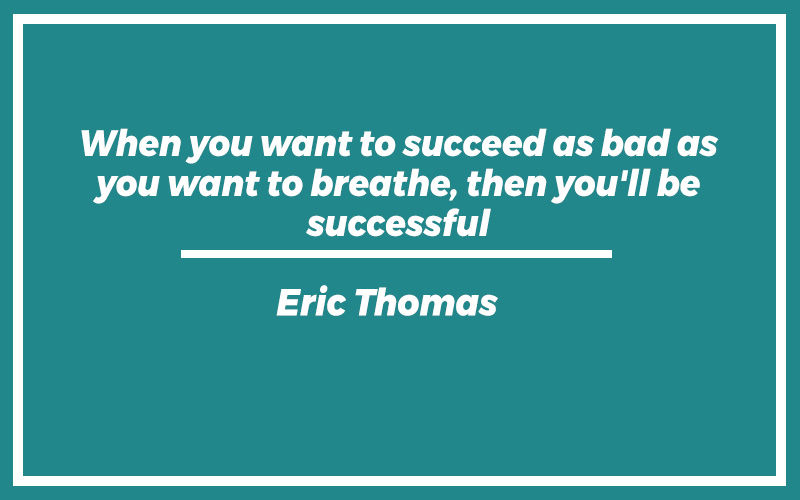 When you want to succeed as bad as you want to breathe, then you'll be successful

Eric Thomas